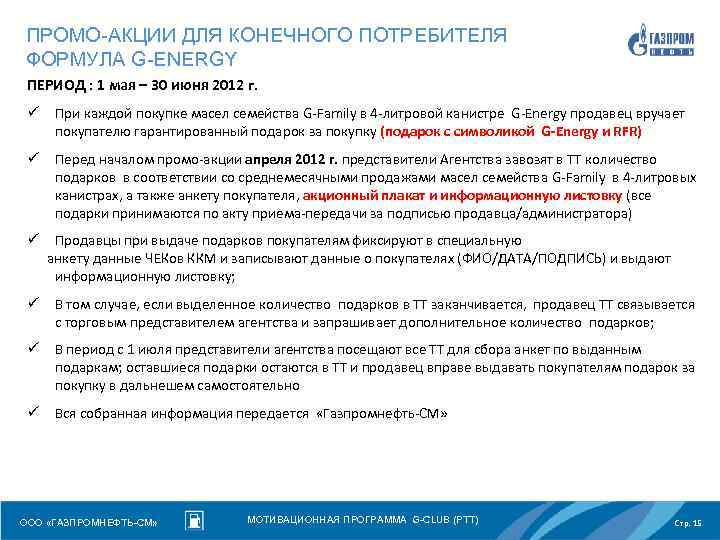 ПРОМО-АКЦИИ ДЛЯ КОНЕЧНОГО ПОТРЕБИТЕЛЯ
ФОРМУЛА G-ENERGY

ГАЗПРОМ НЕФТЬ

ПЕРИОД : 1 мая – 30 июня 2012 г.

✓ При каждой покупке масел семейства G-Family в 4-литровой канистре G-Energy продавец вручает покупателю гарантированный подарок за покупку (подарок с символикой G-Energy и RFR)

✓ Перед началом промо-акции апреля 2012 г. представители Агентства завозят в ТТ количество подарков в соответствии со среднемесячными продажами масел семейства G-Family в 4-литровых канистрах, а также анкету покупателя, акционный плакат и информационную листовку (все подарки принимаются по акту приема-передачи за подписью продавца/администратора)

✓ Продавцы при выдаче подарков покупателям фиксируют в специальную анкету данные ЧЕКов ККМ и записывают данные о покупателях (ФИО/ДАТА/ПОДПИСЬ) и выдают информационную листовку;

✓ В том случае, если выделенное количество подарков в ТТ заканчивается, продавец ТТ связывается с торговым представителем агентства и запрашивает дополнительное количество подарков;

✓ В период с 1 июля представители агентства посещают все ТТ для сбора анкет по выданным подаркам; оставшиеся подарки остаются в ТТ и продавец вправе выдавать покупателям подарок за покупку в дальнешем самостоятельно

✓ Вся собранная информация передается «Газпромнефть-СМ»

ООО «ГАЗПРОМНЕФТЬ-СМ»

МОТИВАЦИОННАЯ ПРОГРАММА G-CLUB (РТТ)

Стр. 15